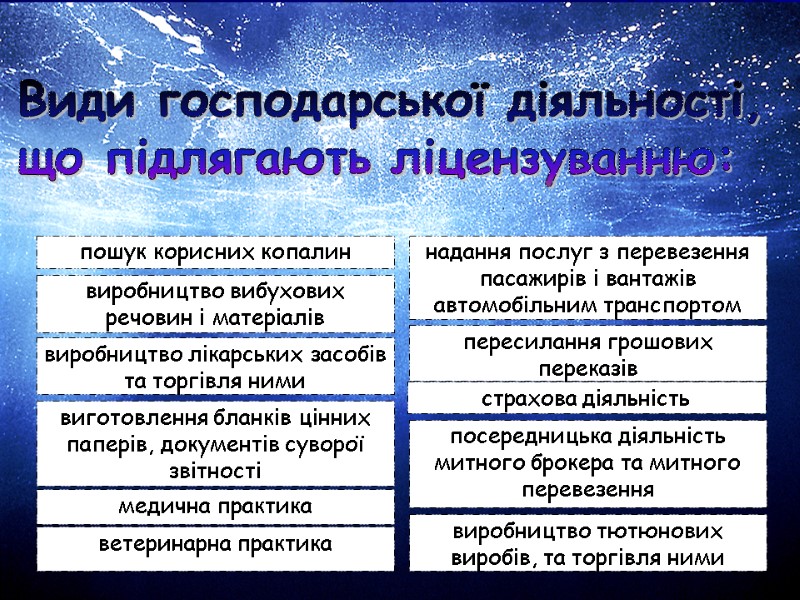 Види господарської діяльності, що підлягають ліцензуванню:

пошук корисних копалин

виробництво вибухових речовин і матеріалів

виробництво лікарських засобів та торгівля ними

виготовлення бланків цінних паперів, документів суворої звітності

медична практика

ветеринарна практика

надання послуг з перевезення пасажирів і вантажів автомобільним транспортом

пересилання грошових переказів

страхова діяльність

посередницька діяльність митного брокера та митного перевезення

виробництво тютюнових виробів, та торгівля ними